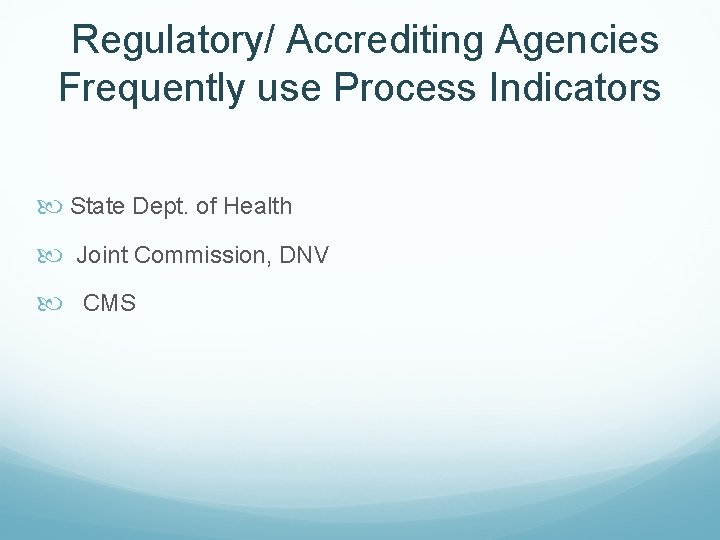 Regulatory/ Accrediting Agencies Frequently use Process Indicators

State Dept. of Health

Joint Commission, DNV

CMS